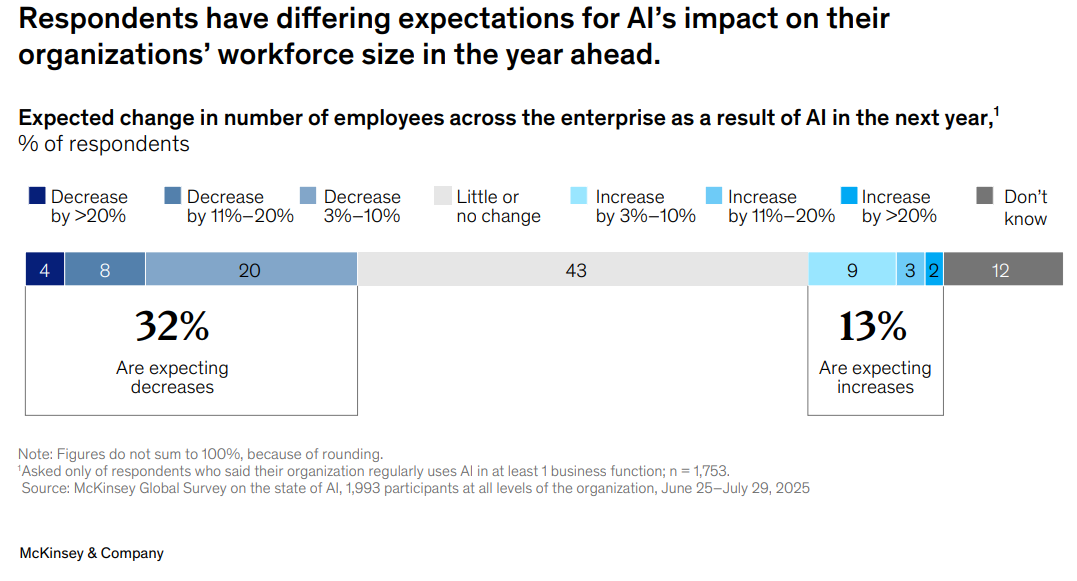 Respondents have differing expectations for AI's impact on their organizations' workforce size in the year ahead.

Expected change in number of employees across the enterprise as a result of AI in the next year,$^1$
% of respondents

Decrease by >20%
Decrease by 11%–20%
Decrease 3%–10%
Little or no change
Increase by 3%–10%
Increase by 11%–20%
Increase by >20%
Don't know

4
8
20
43
9
3
2
12

32%
Are expecting decreases

13%
Are expecting increases

Note: Figures do not sum to 100%, because of rounding.
$^1$Asked only of respondents who said their organization regularly uses AI in at least 1 business function; n = 1,753.
Source: McKinsey Global Survey on the state of AI, 1,993 participants at all levels of the organization, June 25–July 29, 2025

McKinsey & Company